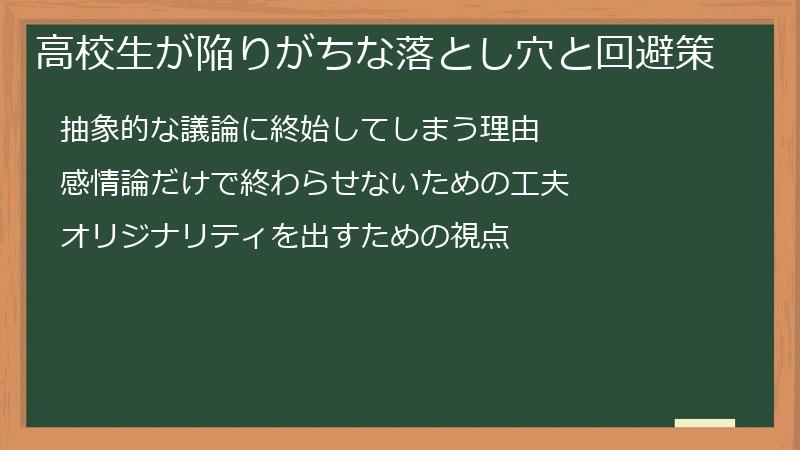 高校生が陥りがちな落とし穴と回避策

抽象的な議論に終始してしまう理由

感情論だけで終わらせないための工夫

オリジナリティを出すための視点